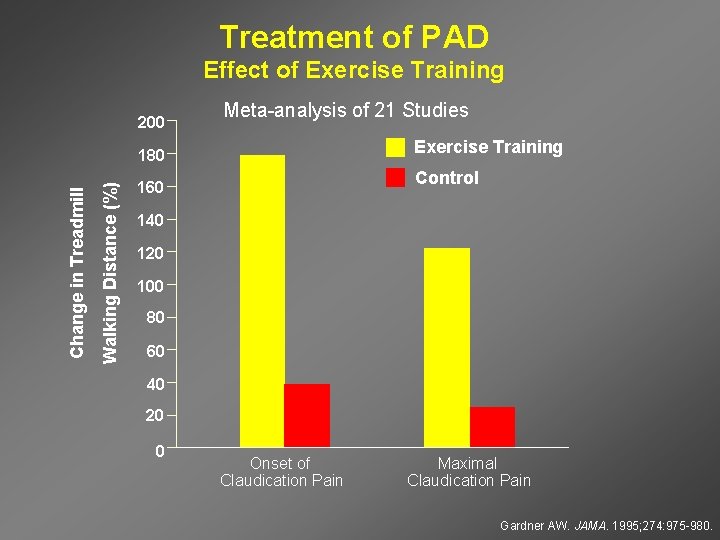 Treatment of PAD
Effect of Exercise Training

Meta-analysis of 21 Studies

Exercise Training
Control

Change in Treadmill Walking Distance (%)

200
180
160
140
120
100
80
60
40
20
0

Onset of Claudication Pain
Maximal Claudication Pain

Gardner AW. JAMA. 1995;274:975-980.